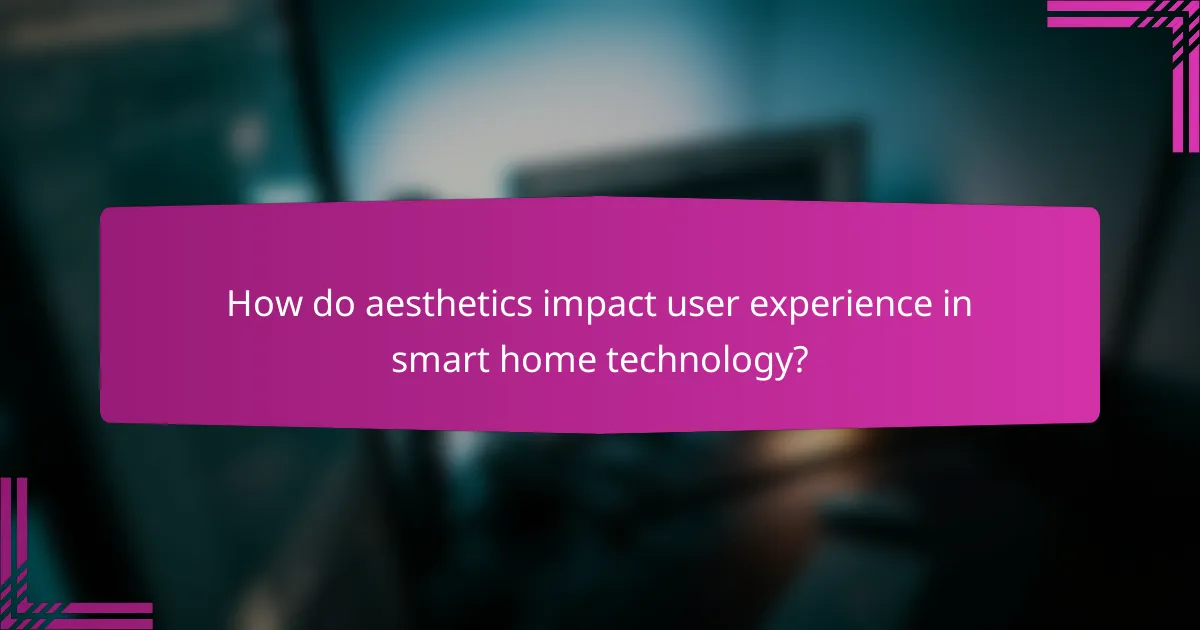 How do aesthetics impact user experience in smart home technology?